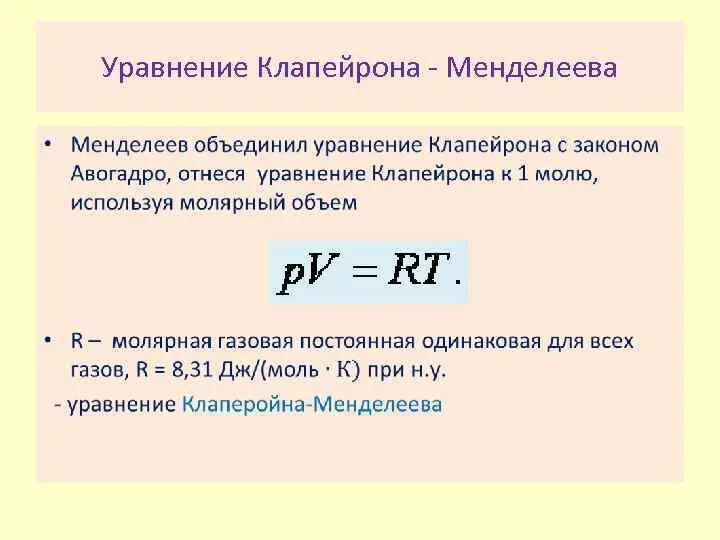 Уравнение Клапейрона - Менделеева

• Менделеев объединил уравнение Клапейрона с законом Авогадро, отнеся уравнение Клапейрона к 1 молю, используя молярный объем

$pV = RT.$

• R – молярная газовая постоянная одинаковая для всех газов, R = 8,31 Дж/(моль · К) при н.у.

- уравнение Клаперойна-Менделеева